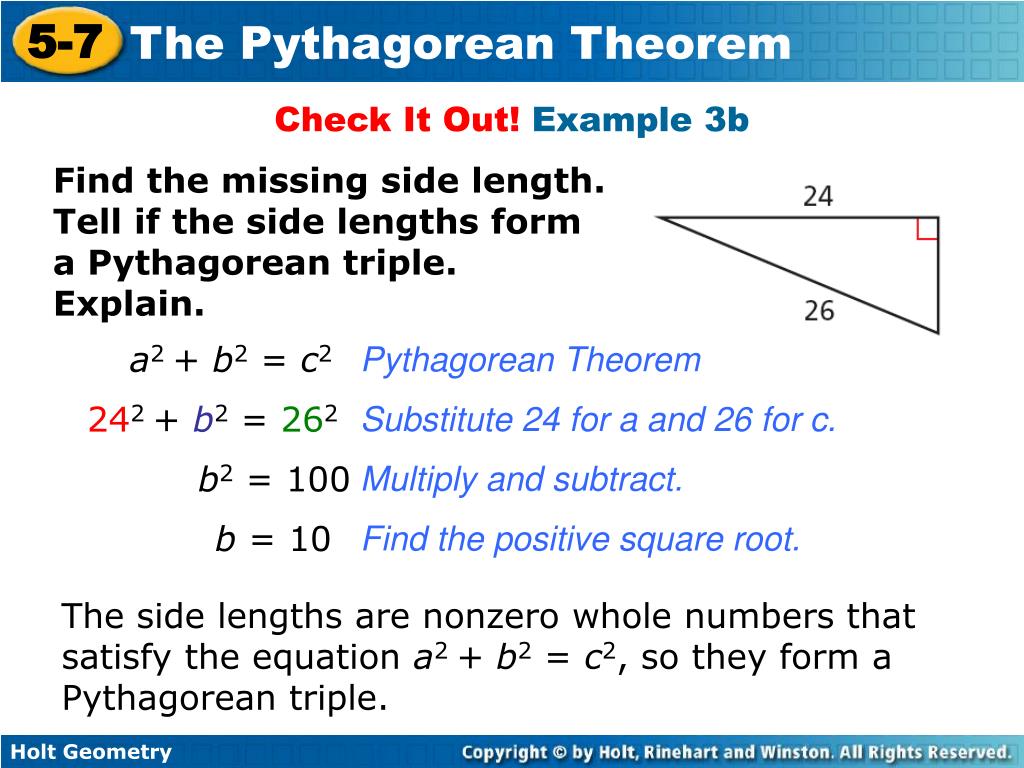 5-7 The Pythagorean Theorem

Check It Out! Example 3b

Find the missing side length. Tell if the side lengths form a Pythagorean triple. Explain.

24

26

$a^2 + b^2 = c^2$ Pythagorean Theorem

$24^2 + b^2 = 26^2$ Substitute 24 for a and 26 for c.

$b^2 = 100$ Multiply and subtract.

$b = 10$ Find the positive square root.

The side lengths are nonzero whole numbers that satisfy the equation $a^2 + b^2 = c^2$, so they form a Pythagorean triple.

Holt Geometry

Copyright © by Holt, Rinehart and Winston. All Rights Reserved.